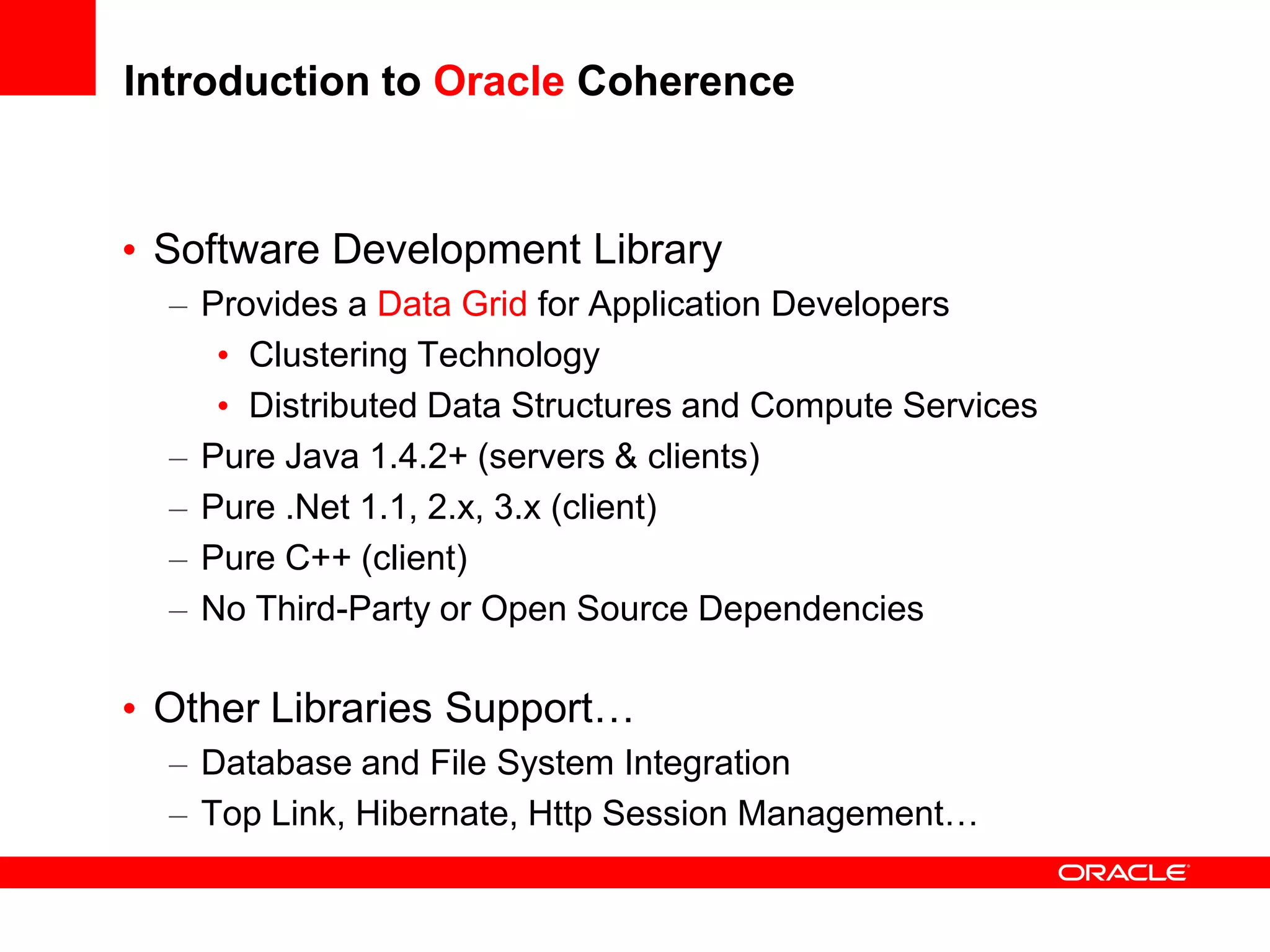 Introduction to Oracle Coherence

• Software Development Library
  – Provides a Data Grid for Application Developers
    • Clustering Technology
    • Distributed Data Structures and Compute Services
  – Pure Java 1.4.2+ (servers & clients)
  – Pure .Net 1.1, 2.x, 3.x (client)
  – Pure C++ (client)
  – No Third-Party or Open Source Dependencies

• Other Libraries Support…
  – Database and File System Integration
  – Top Link, Hibernate, Http Session Management…

ORACLE